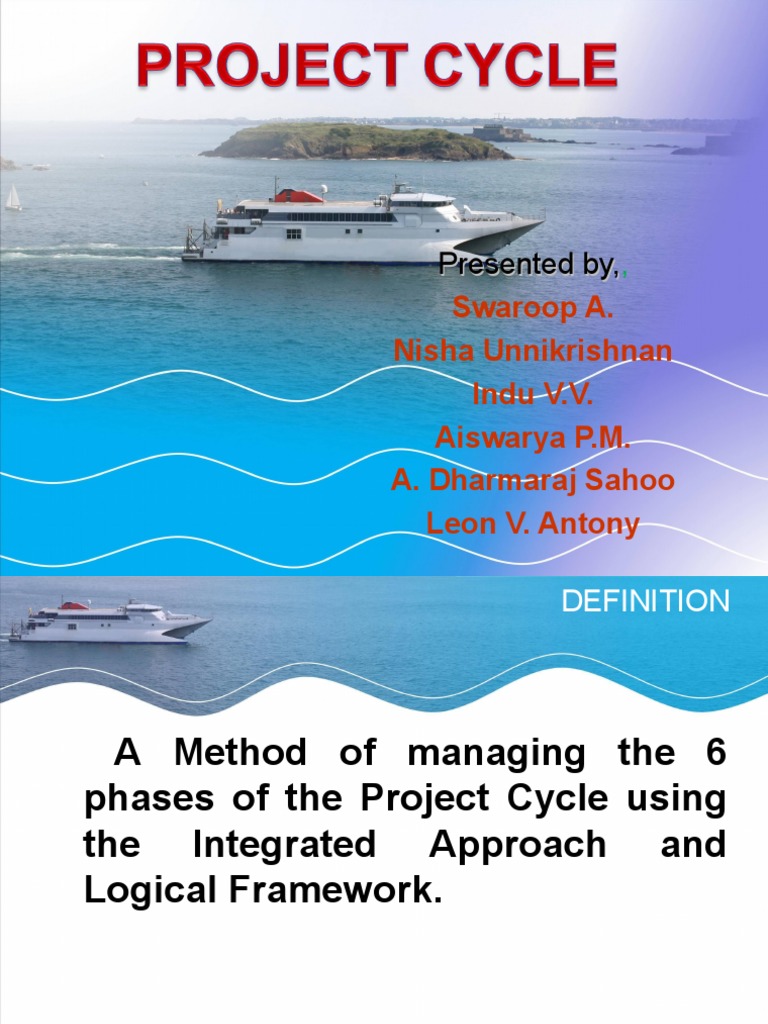 PROJECT CYCLE

Presented by,

Swaroop A.

Nisha Unnikrishnan

Indu V.V.

Aiswarya P.M.

A. Dharmaraj Sahoo

Leon V. Antony

DEFINITION

A Method of managing the 6 phases of the Project Cycle using the Integrated Approach and Logical Framework.